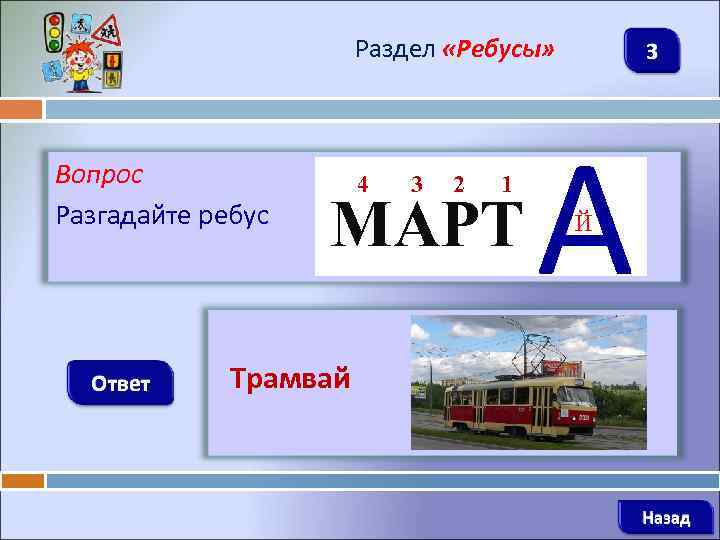 Раздел «Ребусы»

3

Вопрос

Разгадайте ребус

4 3 2 1
МАРТ

А
Й

Ответ

Трамвай

Назад